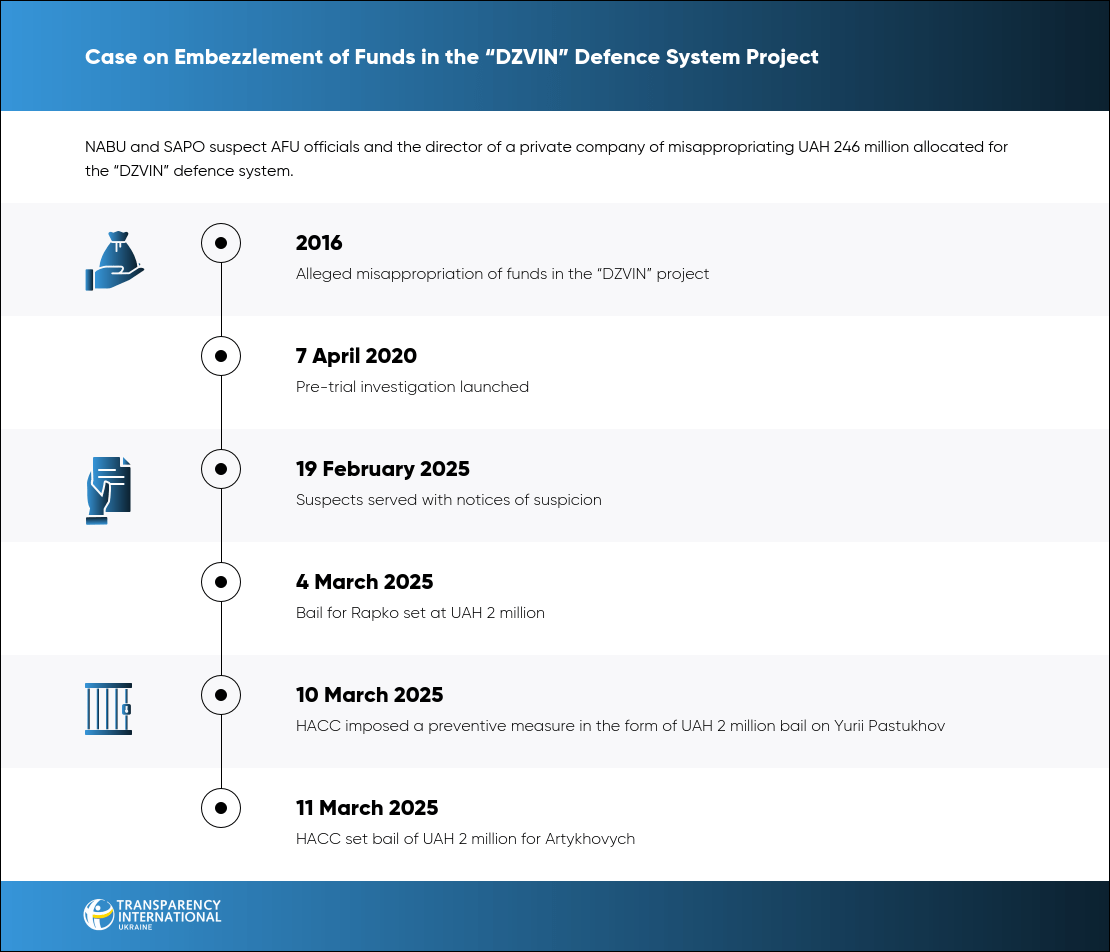 Case on Embezzlement of Funds in the “DZVIN” Defence System Project

NABU and SAPO suspect AFU officials and the director of a private company of misappropriating UAH 246 million allocated for the “DZVIN” defence system.

2016
Alleged misappropriation of funds in the “DZVIN” project

7 April 2020
Pre-trial investigation launched

19 February 2025
Suspects served with notices of suspicion

4 March 2025
Bail for Rapko set at UAH 2 million

10 March 2025
HACC imposed a preventive measure in the form of UAH 2 million bail on Yurii Pastukhov

11 March 2025
HACC set bail of UAH 2 million for Artykhovych

TRANSPARENCY INTERNATIONAL UKRAINE